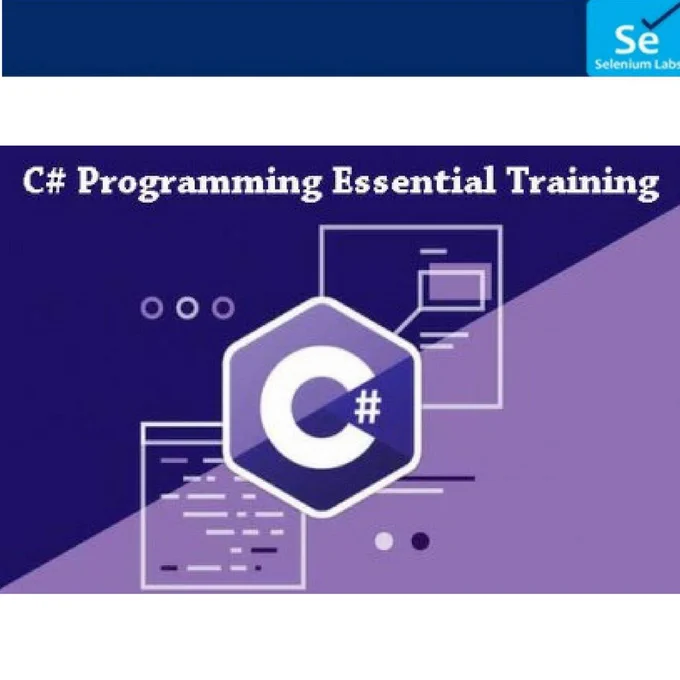 Se
Selenium Labs

C# Programming Essential Training

C#